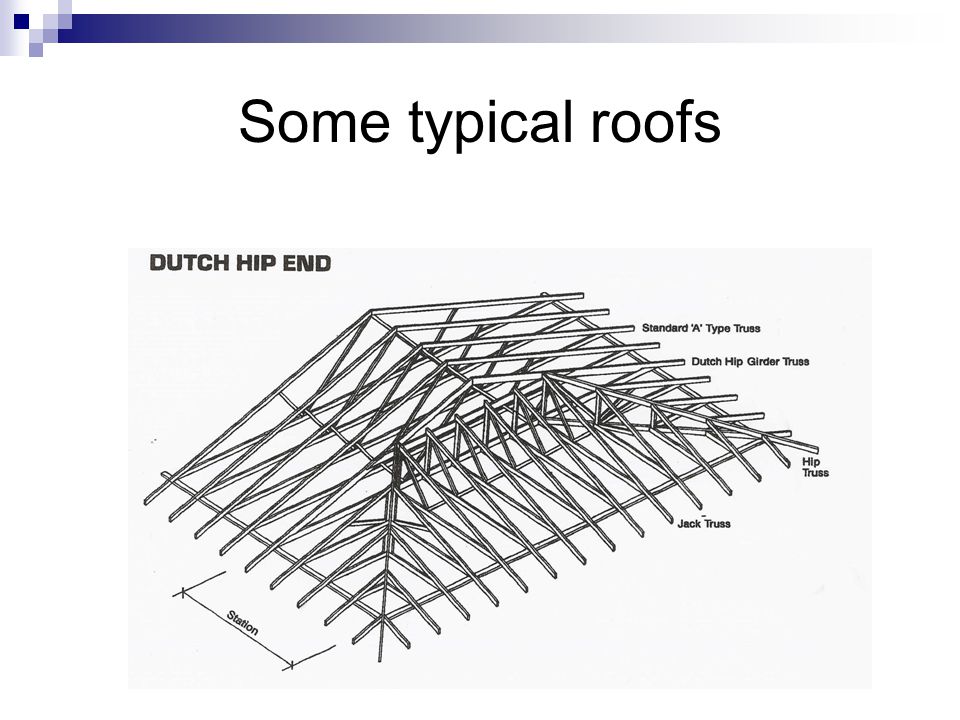 Some typical roofs

DUTCH HIP END

Standard 'A' Type Truss

Dutch Hip Girder Truss

Hip Truss

Jack Truss

Station